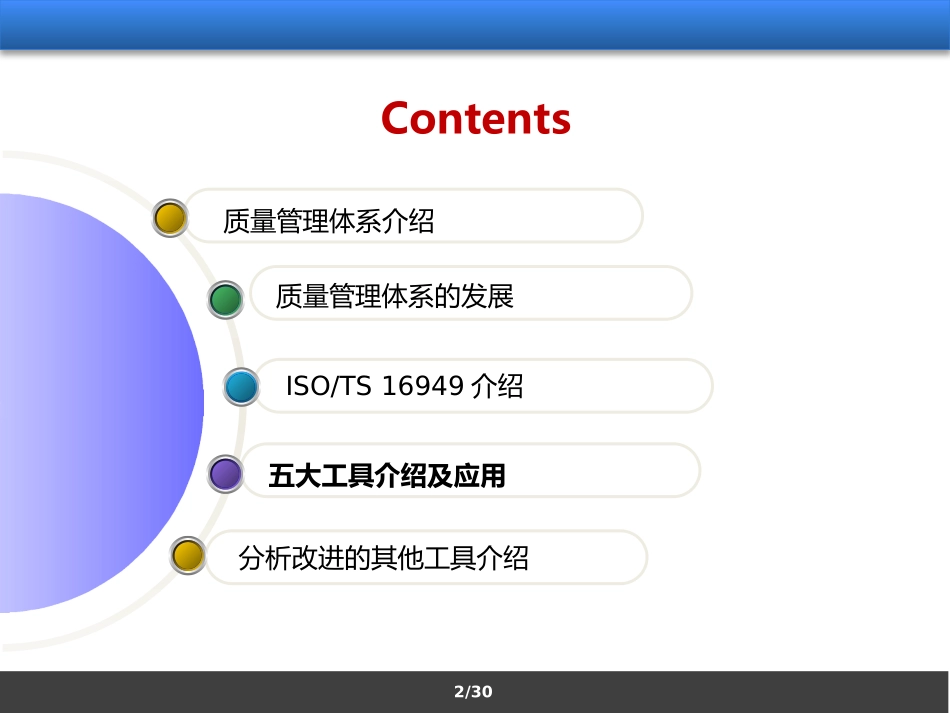 Contents

质量管理体系介绍

质量管理体系的发展

ISO/TS 16949 介绍

五大工具介绍及应用

分析改进的其他工具介绍

2/30